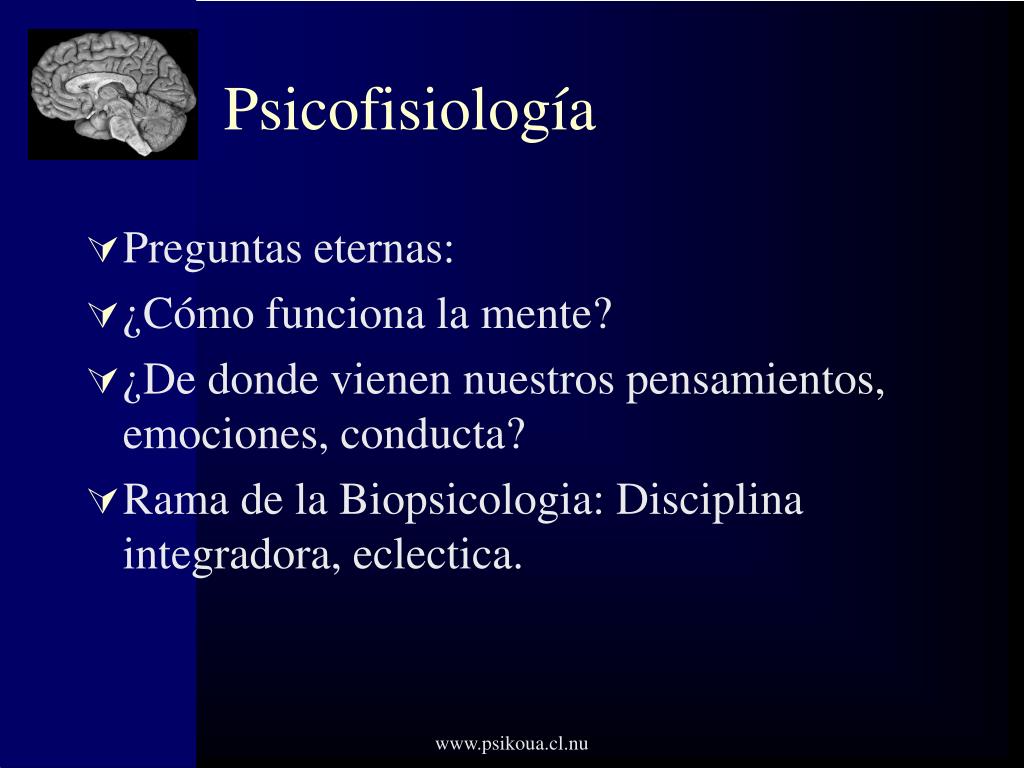 Psicofisiología

Preguntas eternas:

¿Cómo funciona la mente?

¿De donde vienen nuestros pensamientos, emociones, conducta?

Rama de la Biopsicologia: Disciplina integradora, eclectica.

www.psikoua.cl.nu